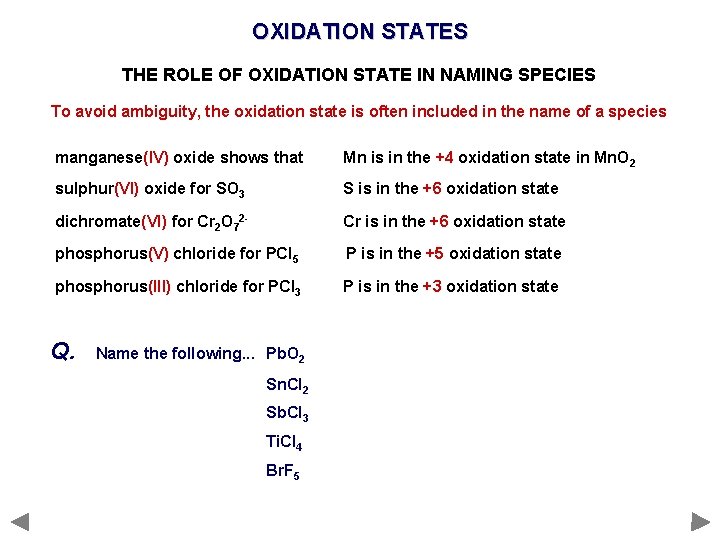 OXIDATION STATES

THE ROLE OF OXIDATION STATE IN NAMING SPECIES

To avoid ambiguity, the oxidation state is often included in the name of a species

manganese(IV) oxide shows that Mn is in the +4 oxidation state in $MnO_2$

sulphur(VI) oxide for $SO_3$ S is in the +6 oxidation state

dichromate(VI) for $Cr_2O_7^{2-}$ Cr is in the +6 oxidation state

phosphorus(V) chloride for $PCl_5$ P is in the +5 oxidation state

phosphorus(III) chloride for $PCl_3$ P is in the +3 oxidation state

Q. Name the following... $PbO_2$

$SnCl_2$

$SbCl_3$

$TiCl_4$

$BrF_5$